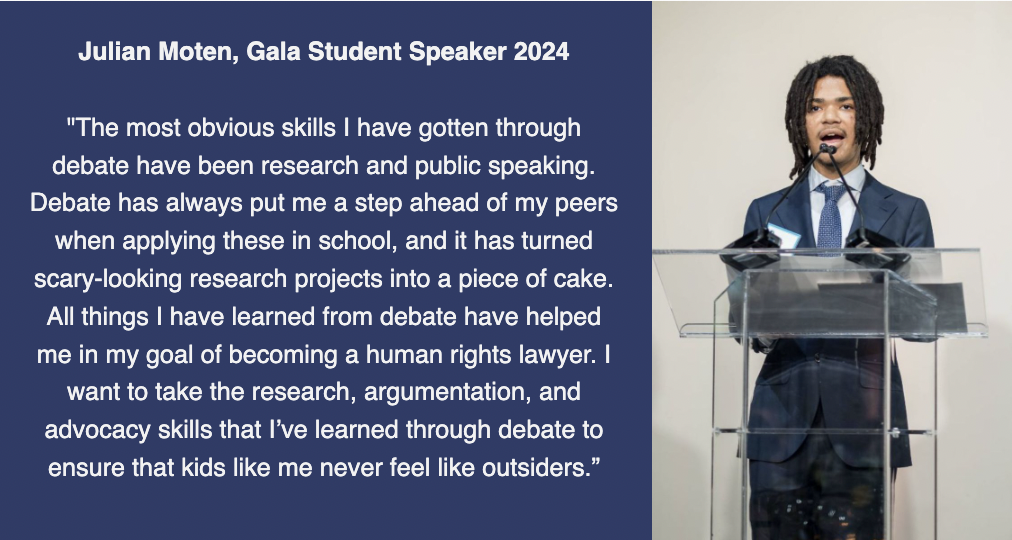 Julian Moten, Gala Student Speaker 2024

"The most obvious skills I have gotten through debate have been research and public speaking. Debate has always put me a step ahead of my peers when applying these in school, and it has turned scary-looking research projects into a piece of cake. All things I have learned from debate have helped me in my goal of becoming a human rights lawyer. I want to take the research, argumentation, and advocacy skills that I've learned through debate to ensure that kids like me never feel like outsiders."